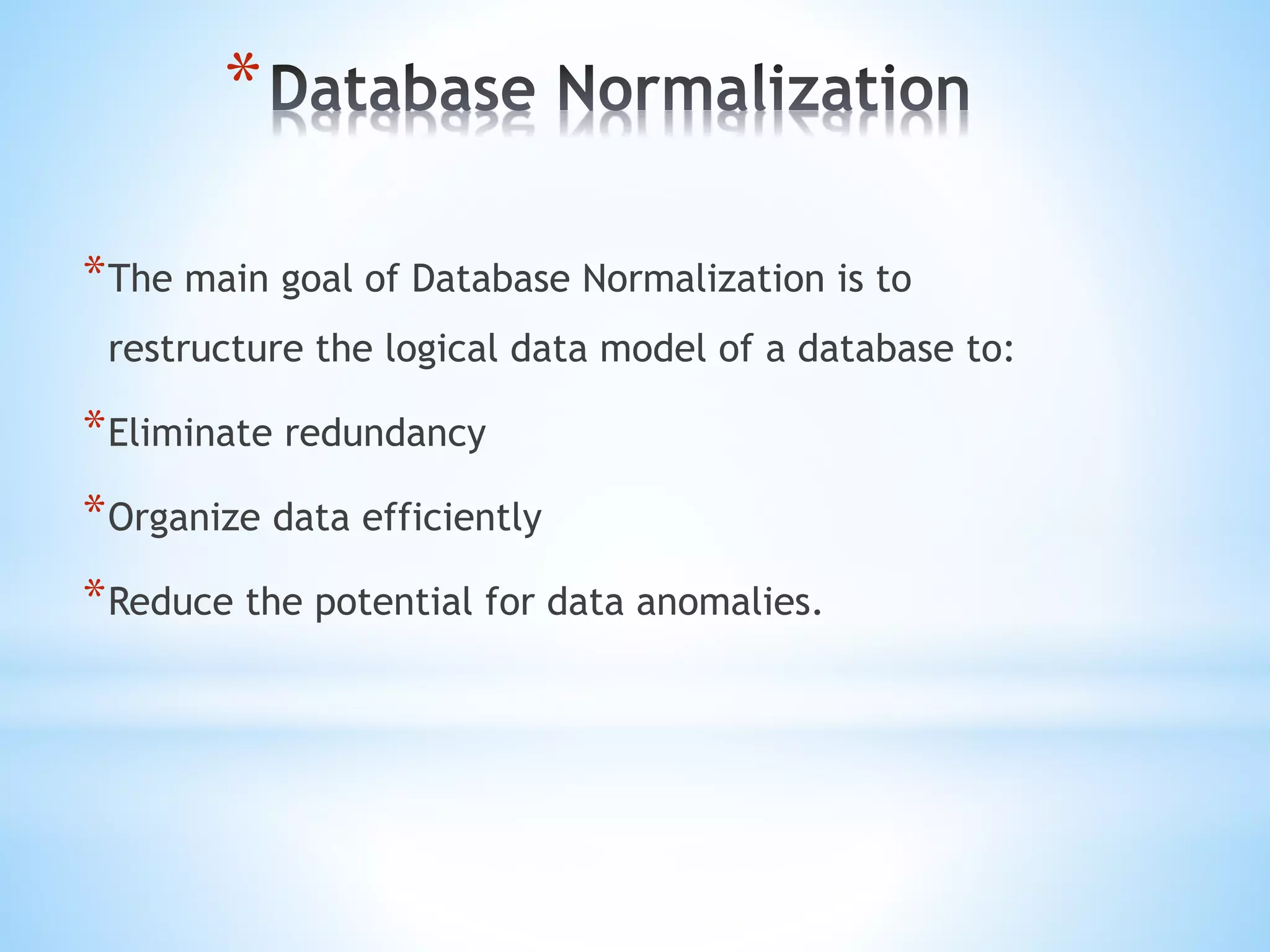 *Database Normalization

*The main goal of Database Normalization is to restructure the logical data model of a database to:

*Eliminate redundancy

*Organize data efficiently

*Reduce the potential for data anomalies.